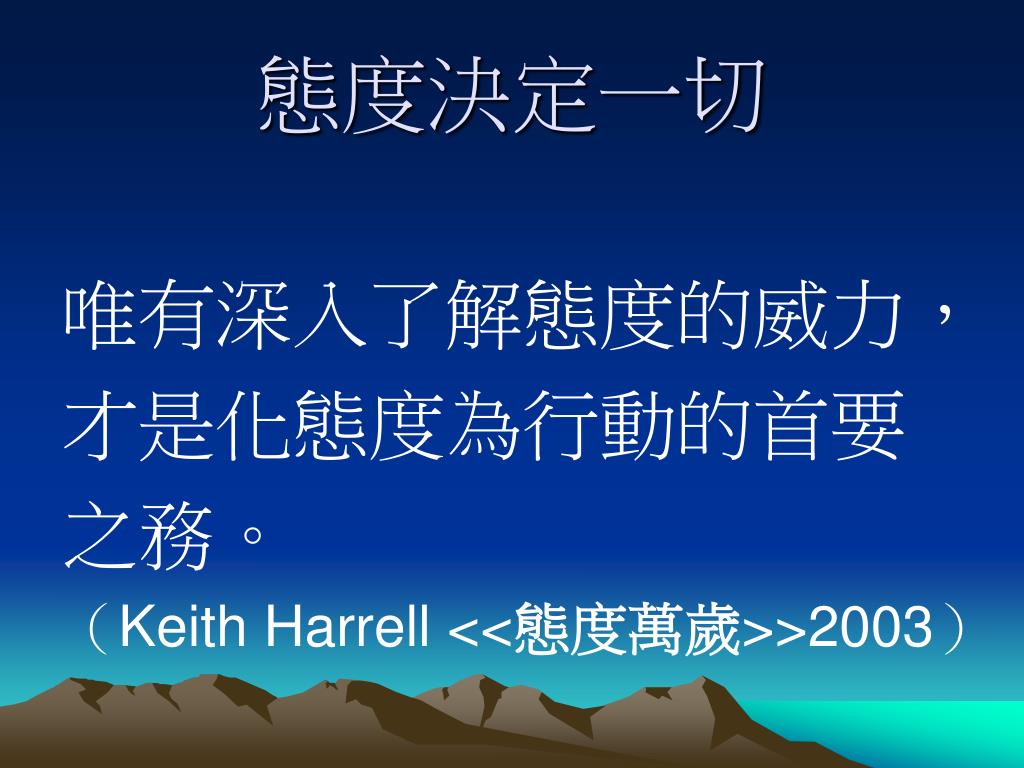 態度決定一切

唯有深入了解態度的威力，才是化態度為行動的首要之務。

（Keith Harrell <<態度萬歲>>2003）